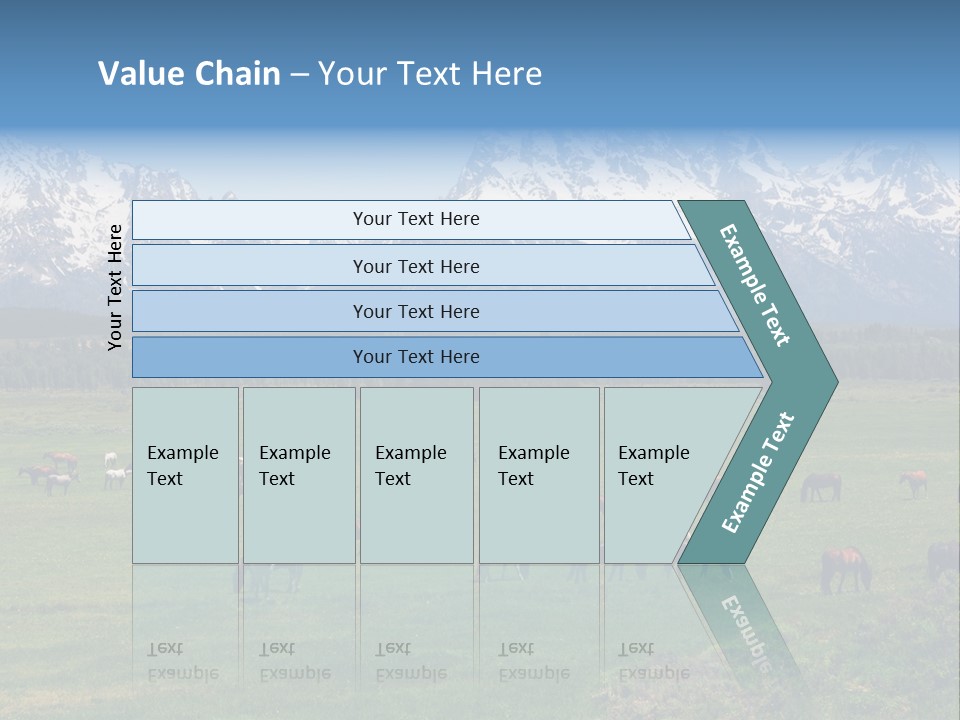 Value Chain – Your Text Here

Your Text Here

Your Text Here

Your Text Here

Your Text Here

Your Text Here

Example Text

Example Text

Example Text

Example Text

Example Text

Example Text

Example Text